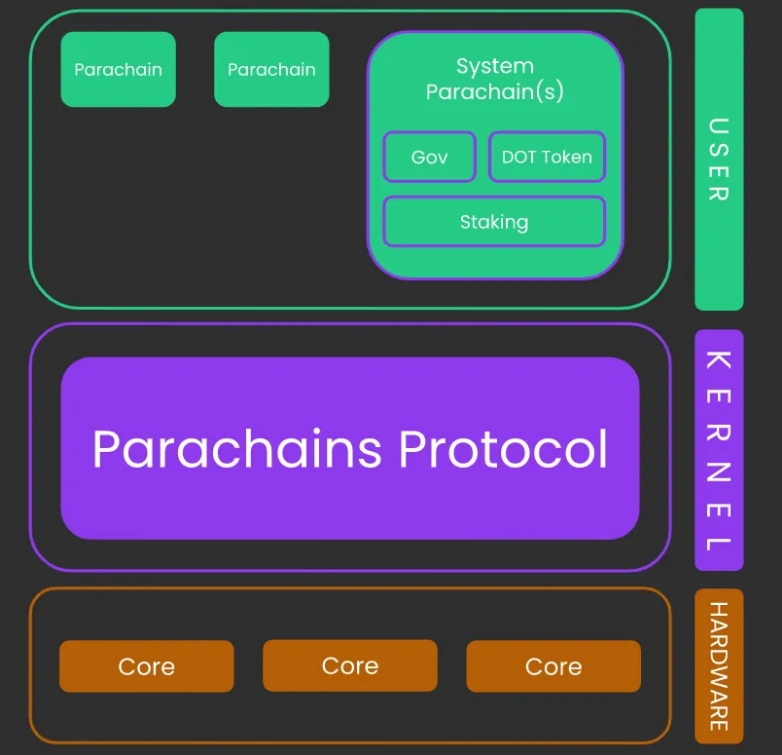 Parachain

Parachain

System Parachain(s)

Gov

DOT Token

Staking

USER

Parachains Protocol

KERNEL

Core

Core

Core

HARDWARE